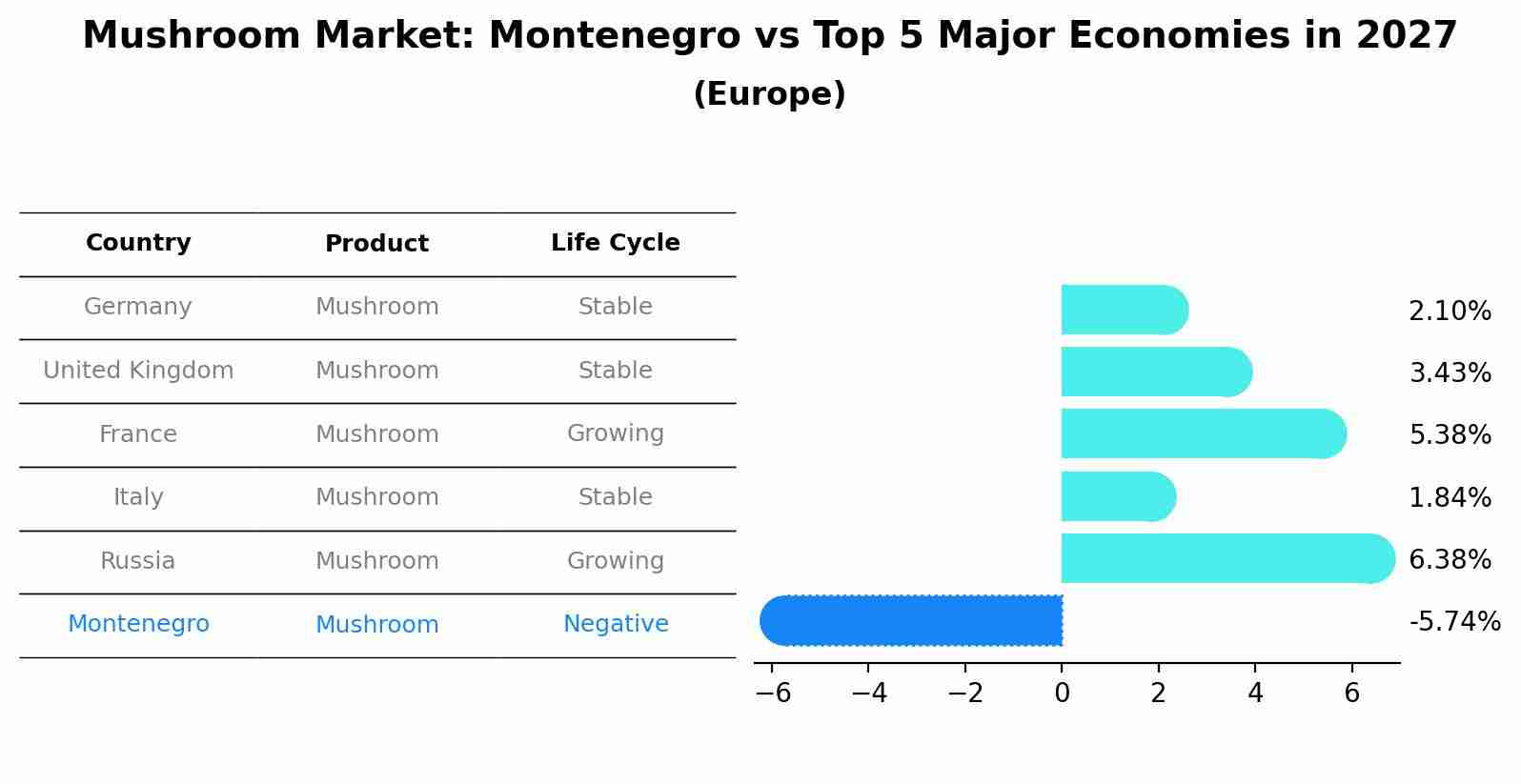 Mushroom Market: Montenegro vs Top 5 Major Economies in 2027
(Europe)

| Country | Product | Life Cycle |
|---|---|---|
| Germany | Mushroom | Stable |
| United Kingdom | Mushroom | Stable |
| France | Mushroom | Growing |
| Italy | Mushroom | Stable |
| Russia | Mushroom | Growing |
| Montenegro | Mushroom | Negative |

2.10%
3.43%
5.38%
1.84%
6.38%
-5.74%

−6 −4 −2 0 2 4 6